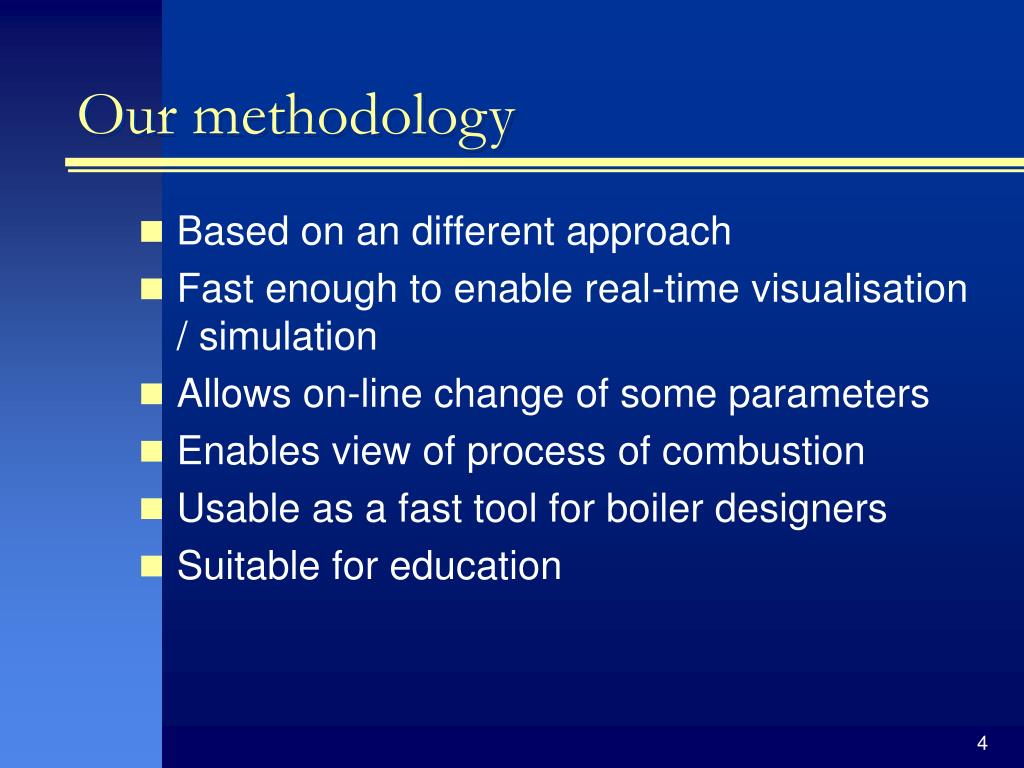 Our methodology

- Based on an different approach
- Fast enough to enable real-time visualisation / simulation
- Allows on-line change of some parameters
- Enables view of process of combustion
- Usable as a fast tool for boiler designers
- Suitable for education

4